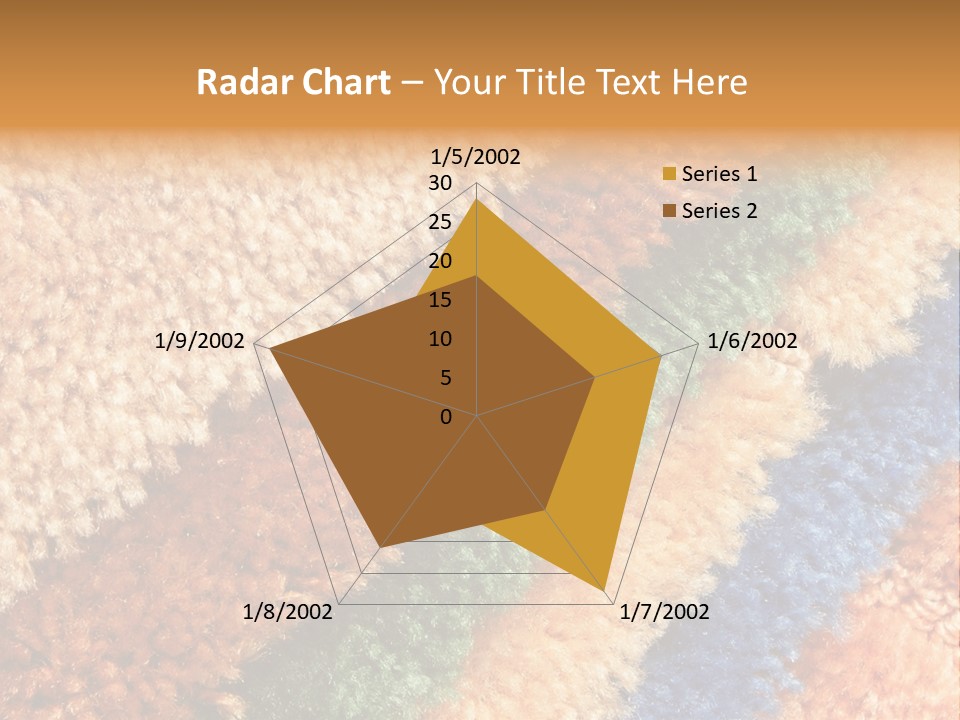 Radar Chart – Your Title Text Here

1/5/2002
30
25
20
15
10
5
0
1/6/2002
1/7/2002
1/8/2002
1/9/2002

Series 1
Series 2